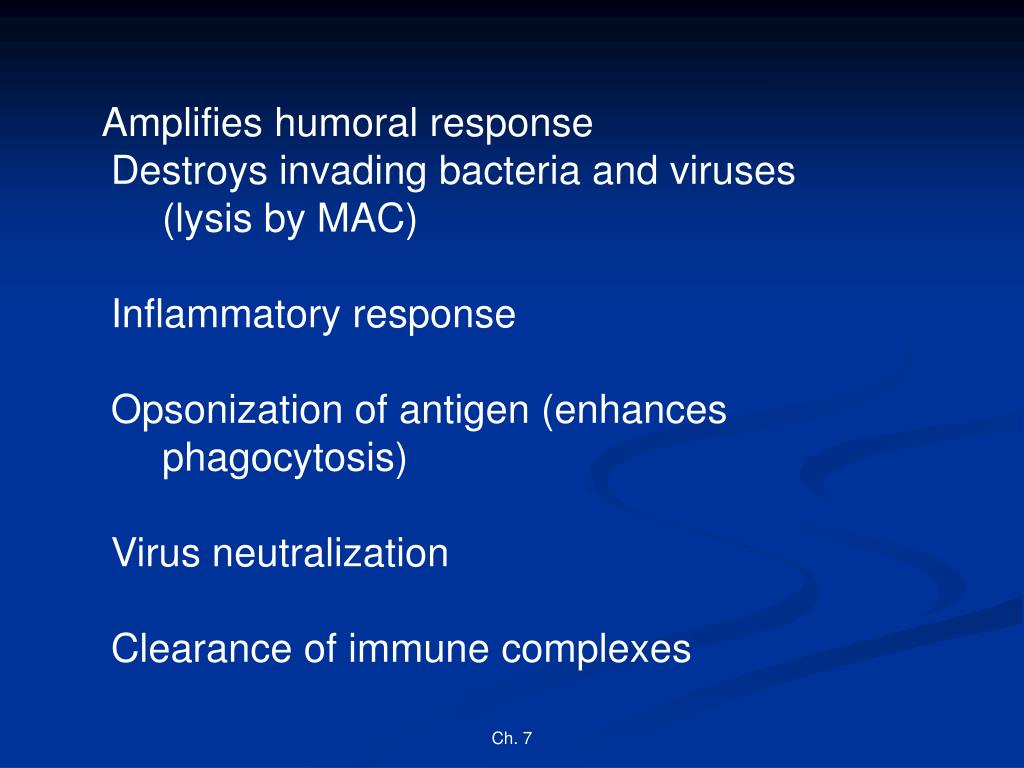 Amplifies humoral response
Destroys invading bacteria and viruses (lysis by MAC)

Inflammatory response

Opsonization of antigen (enhances phagocytosis)

Virus neutralization

Clearance of immune complexes

Ch. 7